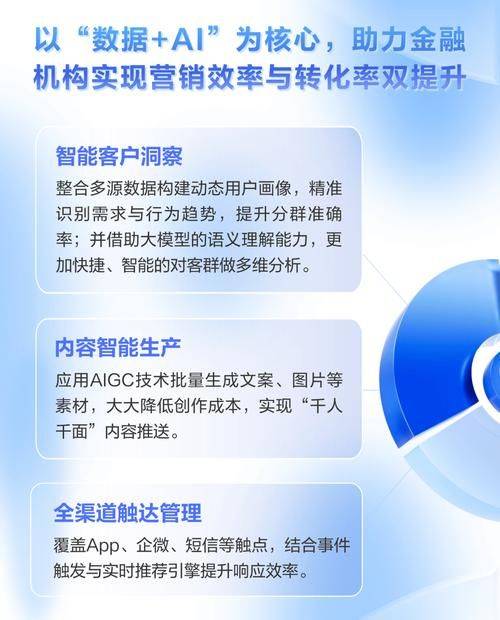 以“数据+AI”为核心，助力金融机构实现营销效率与转化率双提升

智能客户洞察

整合多源数据构建动态用户画像，精准识别需求与行为趋势，提升分群准确率；并借助大模型的语义理解能力，更加快捷、智能的对客群做多维分析。

内容智能生产

应用AIGC技术批量生成文案、图片等素材，大大降低创作成本，实现“千人千面”内容推送。

全渠道触达管理

覆盖App、企微、短信等触点，结合事件触发与实时推荐引擎提升响应效率。